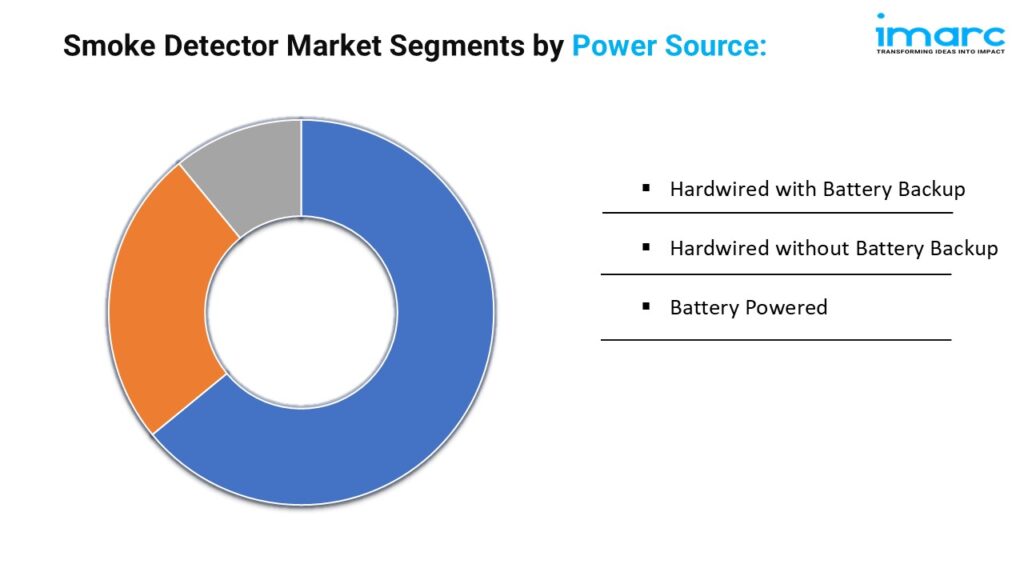 Smoke Detector Market Segments by Power Source:

imarc
TRANSFORMING IDEAS INTO IMPACT

▪ Hardwired with Battery Backup

▪ Hardwired without Battery Backup

▪ Battery Powered